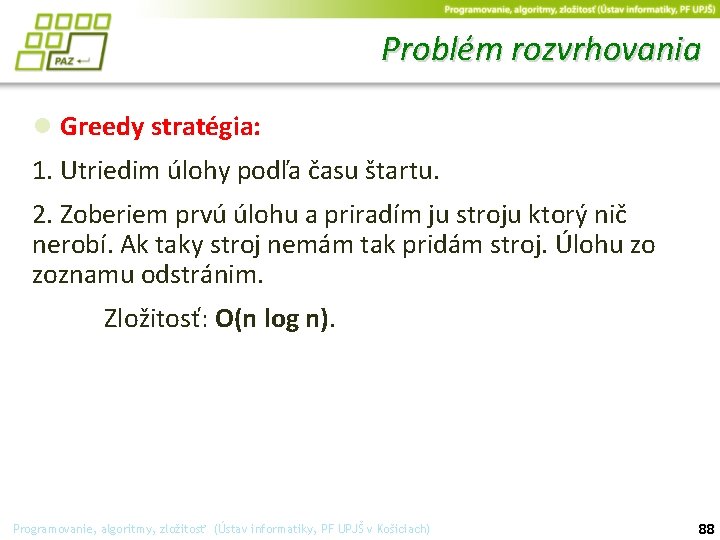 PAZ

Programovanie, algoritmy, zložitosť (Ústav informatiky, PF UPJŠ)

Problém rozvrhovania

Greedy stratégia:

1. Utriedim úlohy podľa času štartu.

2. Zoberiem prvú úlohu a priradím ju stroju ktorý nič nerobí. Ak taky stroj nemám tak pridám stroj. Úlohu zo zoznamu odstránim.

Zložitosť: O(n log n).

Programovanie, algoritmy, zložitosť (Ústav informatiky, PF UPJŠ v Košiciach)

88